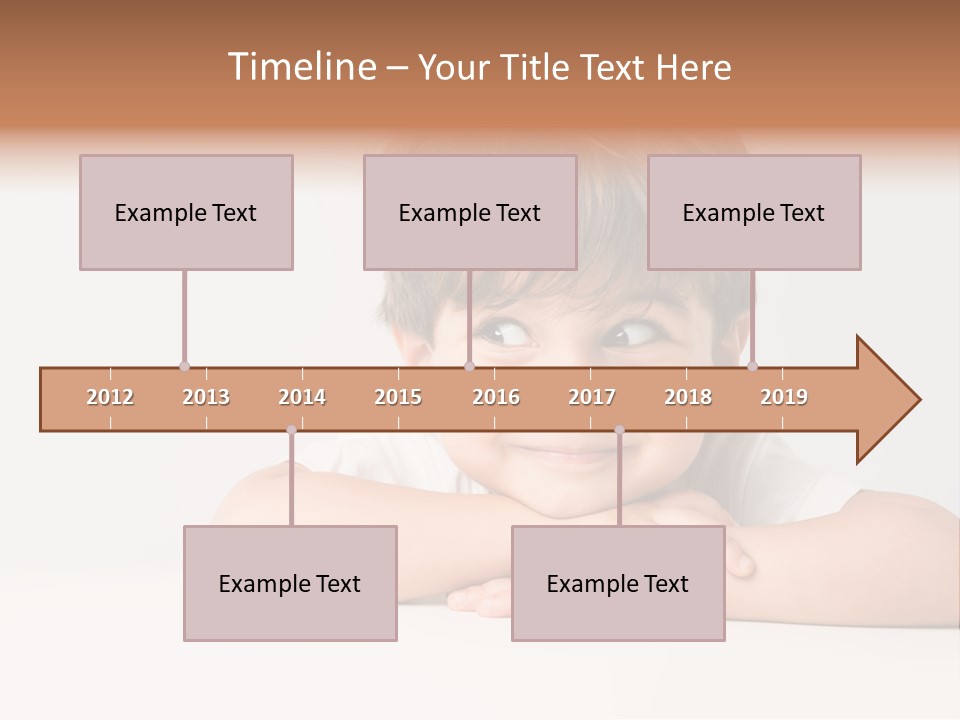 Timeline – Your Title Text Here

Example Text

Example Text

Example Text

2012 2013 2014 2015 2016 2017 2018 2019

Example Text

Example Text